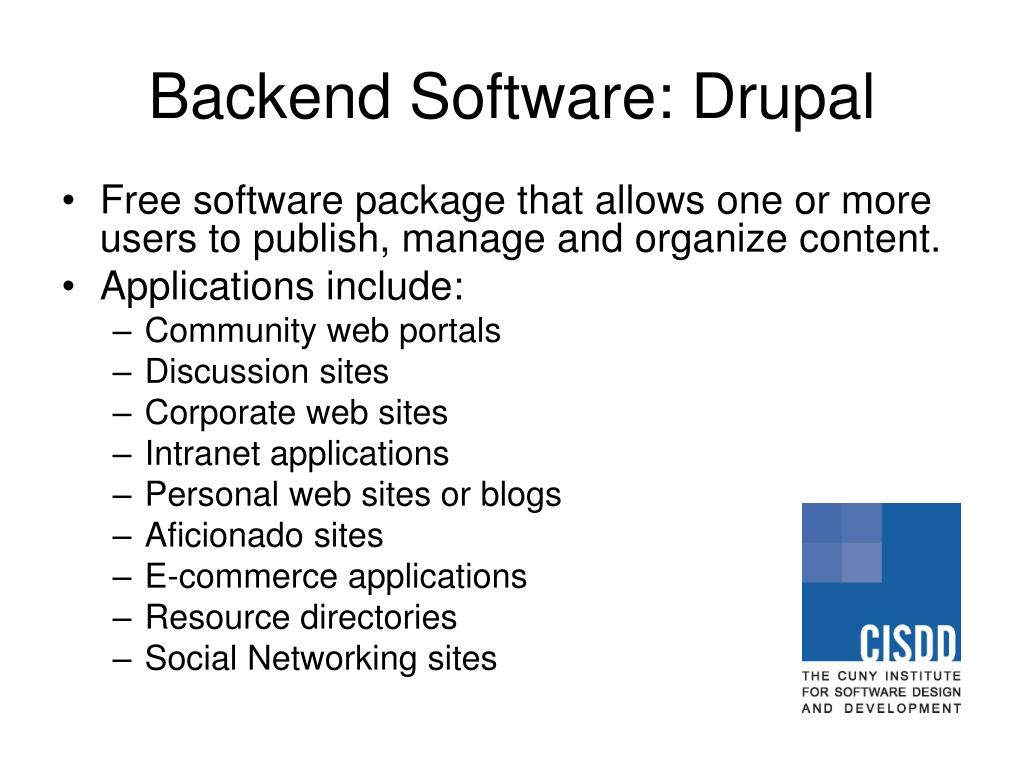 Backend Software: Drupal

• Free software package that allows one or more users to publish, manage and organize content.
• Applications include:
– Community web portals
– Discussion sites
– Corporate web sites
– Intranet applications
– Personal web sites or blogs
– Aficionado sites
– E-commerce applications
– Resource directories
– Social Networking sites

CISDD
THE CUNY INSTITUTE FOR SOFTWARE DESIGN AND DEVELOPMENT